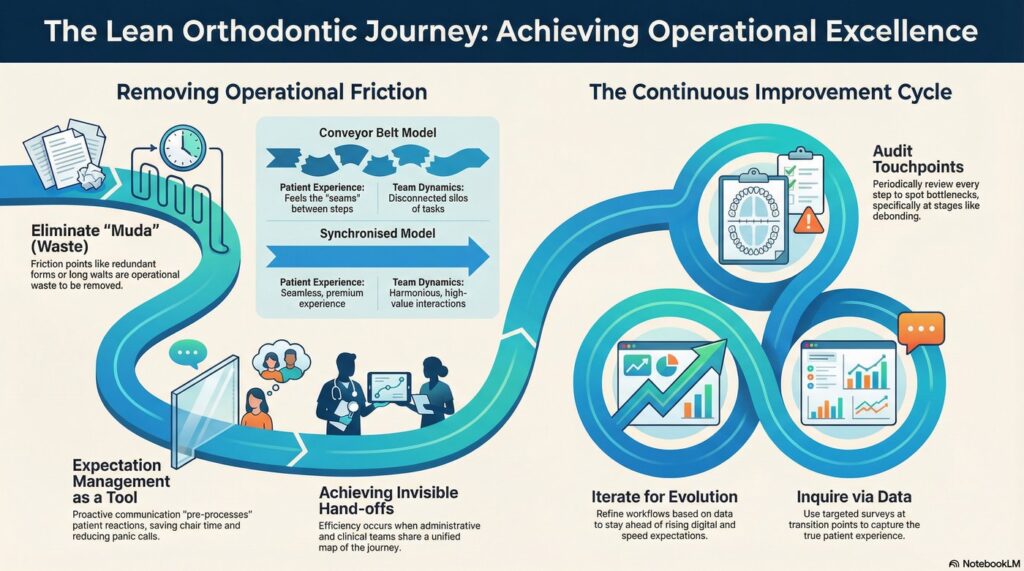 The Lean Orthodontic Journey: Achieving Operational Excellence

Removing Operational Friction

Eliminate "Muda" (Waste)

Friction points like redundant forms or long waits are operational waste to be removed.

Conveyor Belt Model

Patient Experience: Feels the "seams" between steps

Team Dynamics: Disconnected silos of tasks

Synchronised Model

Patient Experience: Seamless, premium experience

Team Dynamics: Harmonious, high-value interactions

Expectation Management as a Tool

Proactive communication "pre-processes" patient reactions, saving chair time and reducing panic calls.

Achieving Invisible Hand-offs

Efficiency occurs when administrative and clinical teams share a unified map of the journey.

The Continuous Improvement Cycle

Audit Touchpoints

Periodically review every step to spot bottlenecks, specifically at stages like debonding.

Iterate for Evolution

Refine workflows based on data to stay ahead of rising digital and speed expectations.

Inquire via Data

Use targeted surveys at transition points to capture the true patient experience.

NotebookLM